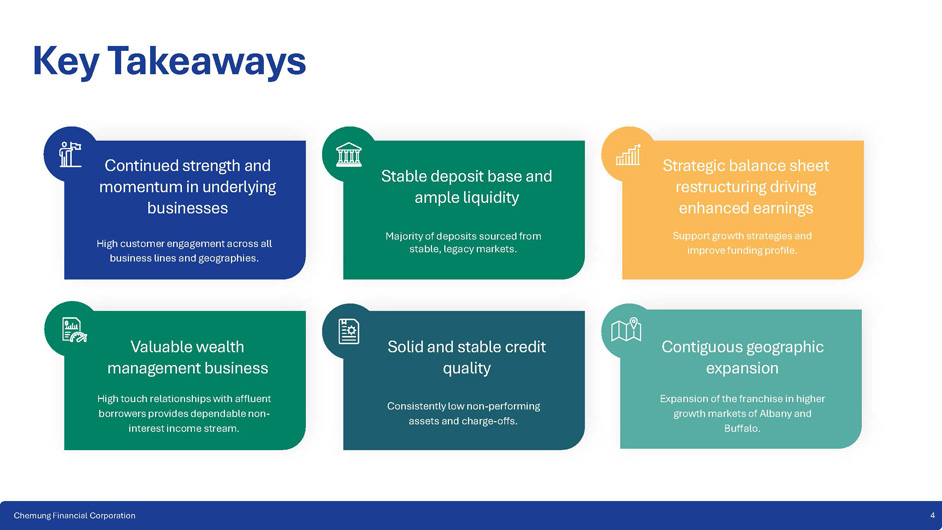 Key Takeaways

Continued strength and momentum in underlying businesses

High customer engagement across all business lines and geographies.

Stable deposit base and ample liquidity

Majority of deposits sourced from stable, legacy markets.

Strategic balance sheet restructuring driving enhanced earnings

Support growth strategies and improve funding profile.

Valuable wealth management business

High touch relationships with affluent borrowers provides dependable non-interest income stream.

Solid and stable credit quality

Consistently low non-performing assets and charge-offs.

Contiguous geographic expansion

Expansion of the franchise in higher growth markets of Albany and Buffalo.

Chemung Financial Corporation

4